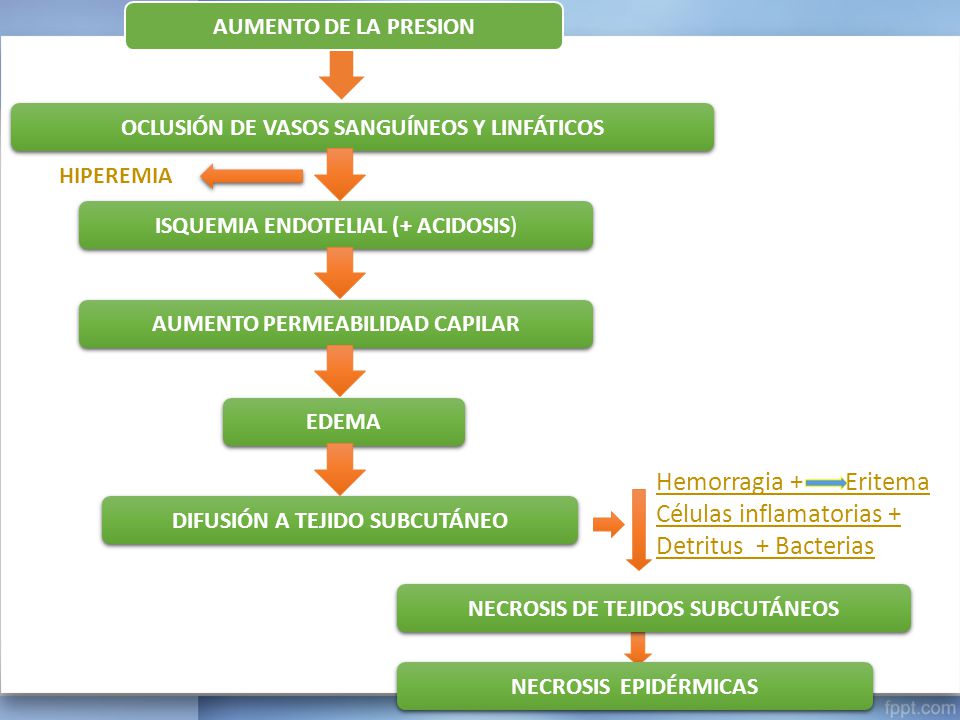 AUMENTO DE LA PRESION

OCLUSIÓN DE VASOS SANGUÍNEOS Y LINFÁTICOS

HIPEREMIA

ISQUEMIA ENDOTELIAL (+ ACIDOSIS)

AUMENTO PERMEABILIDAD CAPILAR

EDEMA

DIFUSIÓN A TEJIDO SUBCUTÁNEO

Hemorragia + Eritema
Células inflamatorias +
Detritus + Bacterias

NECROSIS DE TEJIDOS SUBCUTÁNEOS

NECROSIS EPIDÉRMICAS

fppt.com